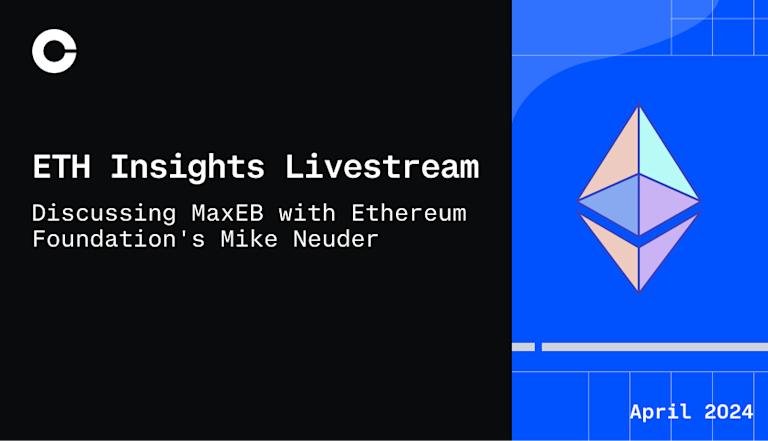 ETH Insights Livestream

Discussing MaxEB with Ethereum Foundation's Mike Neuder

April 2024